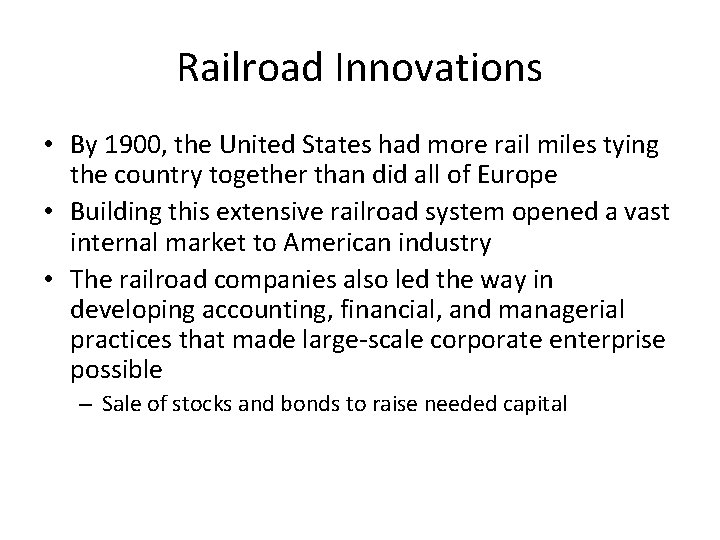 Railroad Innovations

• By 1900, the United States had more rail miles tying the country together than did all of Europe
• Building this extensive railroad system opened a vast internal market to American industry
• The railroad companies also led the way in developing accounting, financial, and managerial practices that made large-scale corporate enterprise possible
– Sale of stocks and bonds to raise needed capital